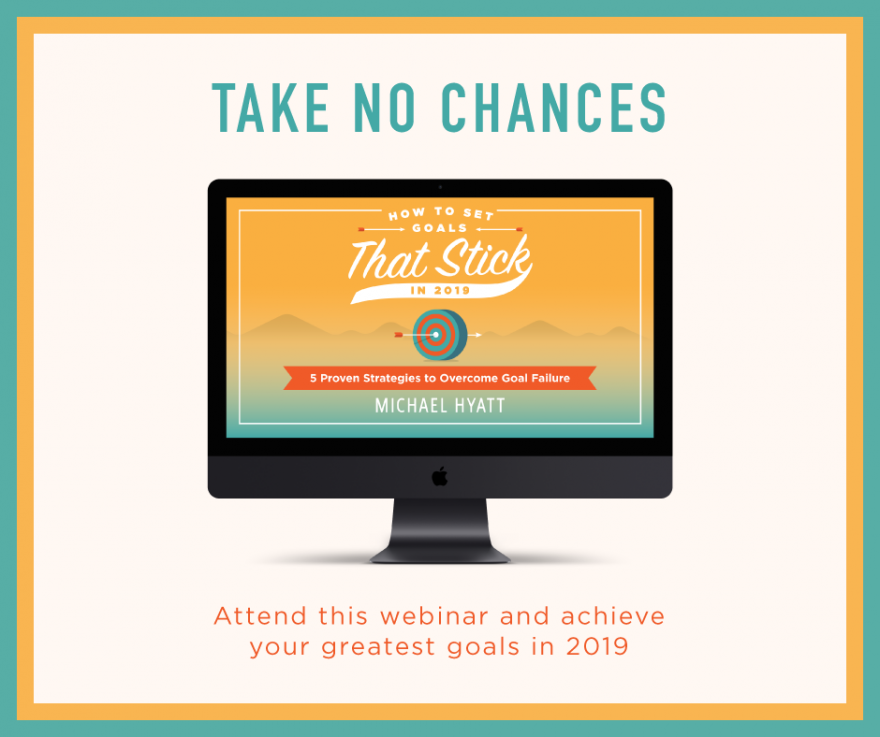 TAKE NO CHANCES

HOW TO SET GOALS
That Stick
IN 2019

5 Proven Strategies to Overcome Goal Failure

MICHAEL HYATT

Attend this webinar and achieve your greatest goals in 2019